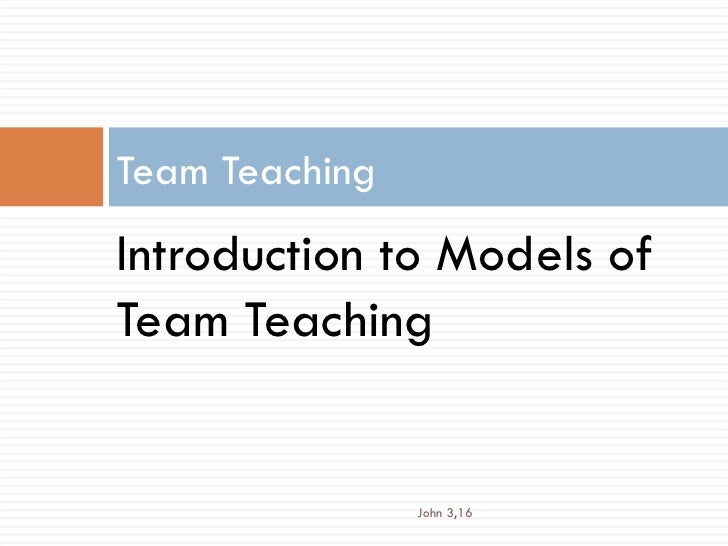 Team Teaching

Introduction to Models of Team Teaching

John 3,16